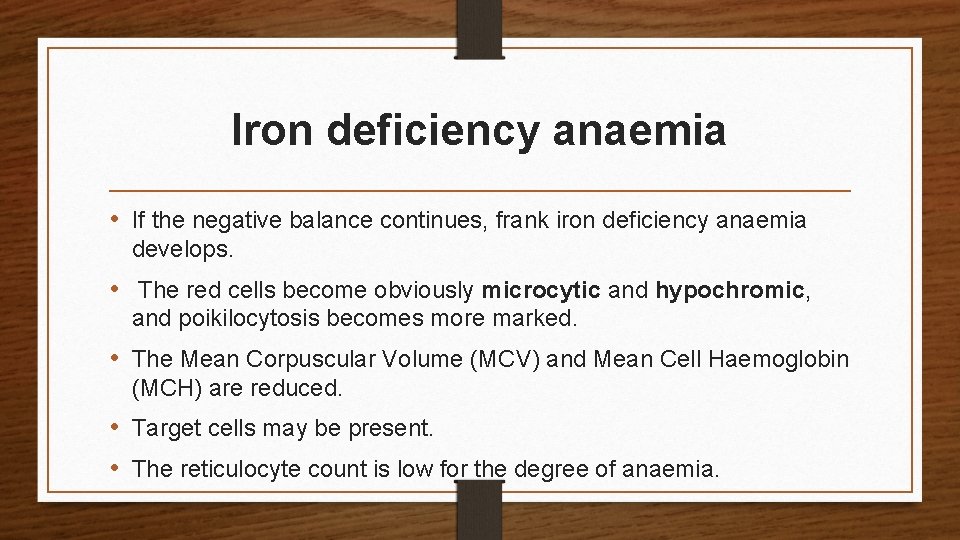 Iron deficiency anaemia

• If the negative balance continues, frank iron deficiency anaemia develops.

• The red cells become obviously microcytic and hypochromic, and poikilocytosis becomes more marked.

• The Mean Corpuscular Volume (MCV) and Mean Cell Haemoglobin (MCH) are reduced.

• Target cells may be present.

• The reticulocyte count is low for the degree of anaemia.